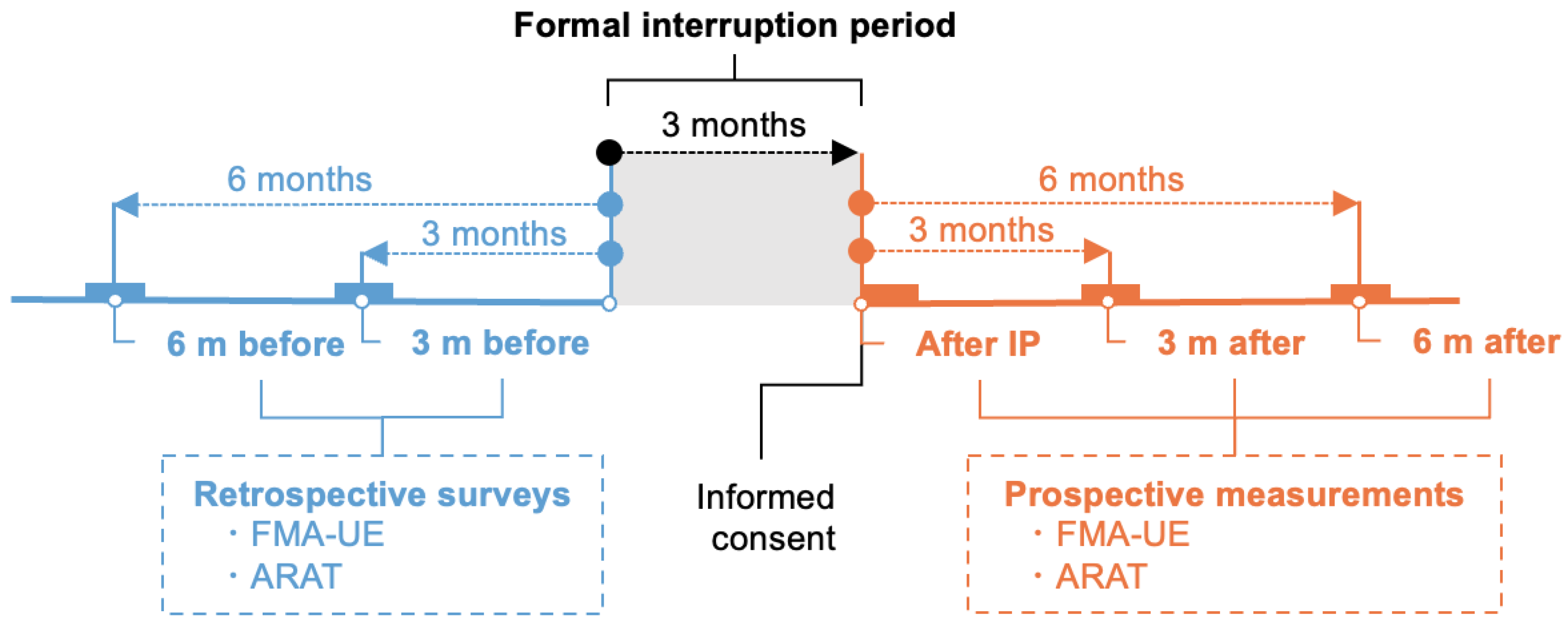 Formal interruption period

3 months

6 months

3 months

6 months

3 months

6 m before

3 m before

After IP

3 m after

6 m after

Retrospective surveys
・FMA-UE
・ARAT

Informed consent

Prospective measurements
・FMA-UE
・ARAT